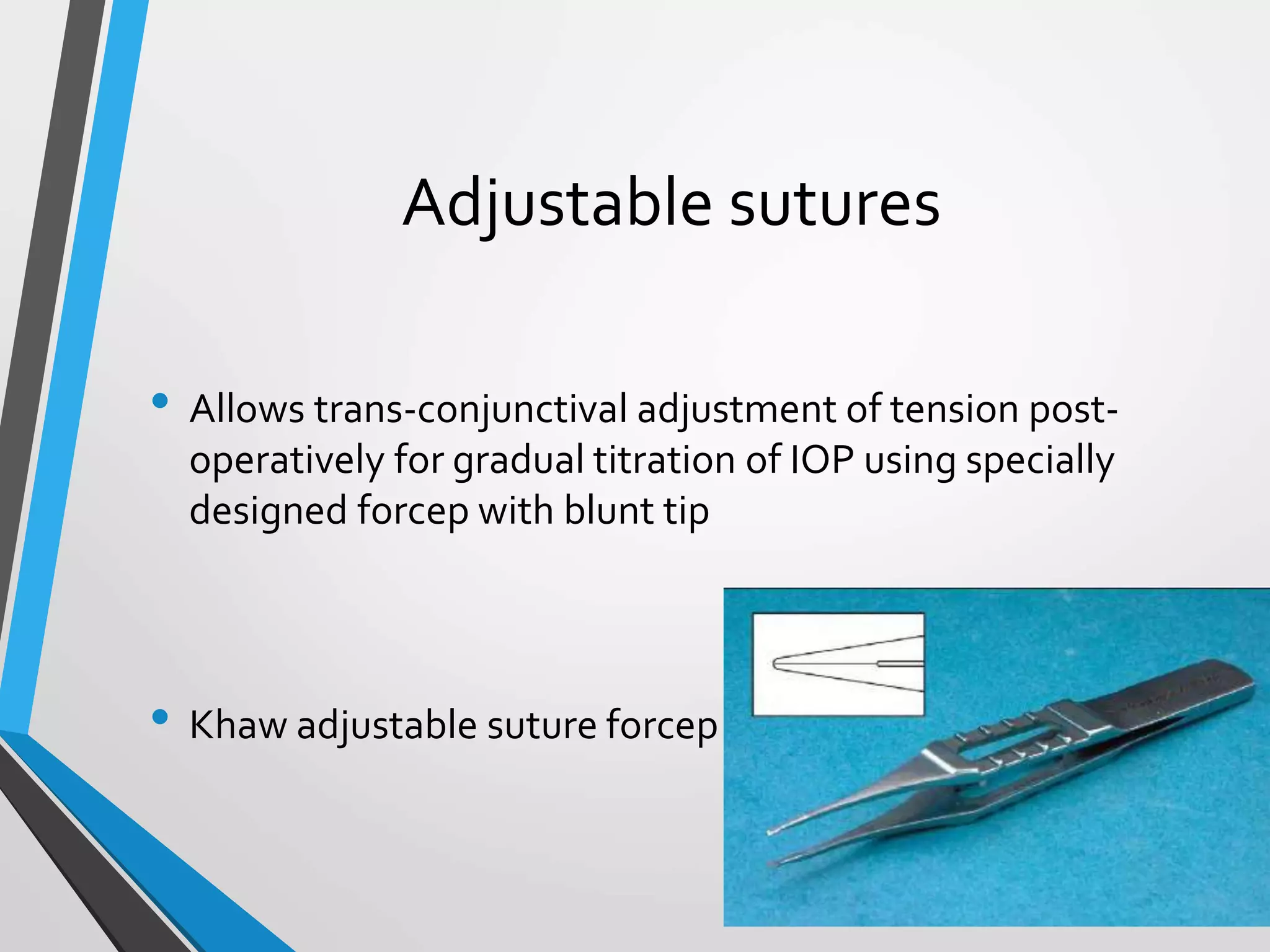 Adjustable sutures

• Allows trans-conjunctival adjustment of tension post-operatively for gradual titration of IOP using specially designed forcep with blunt tip

• Khaw adjustable suture forcep